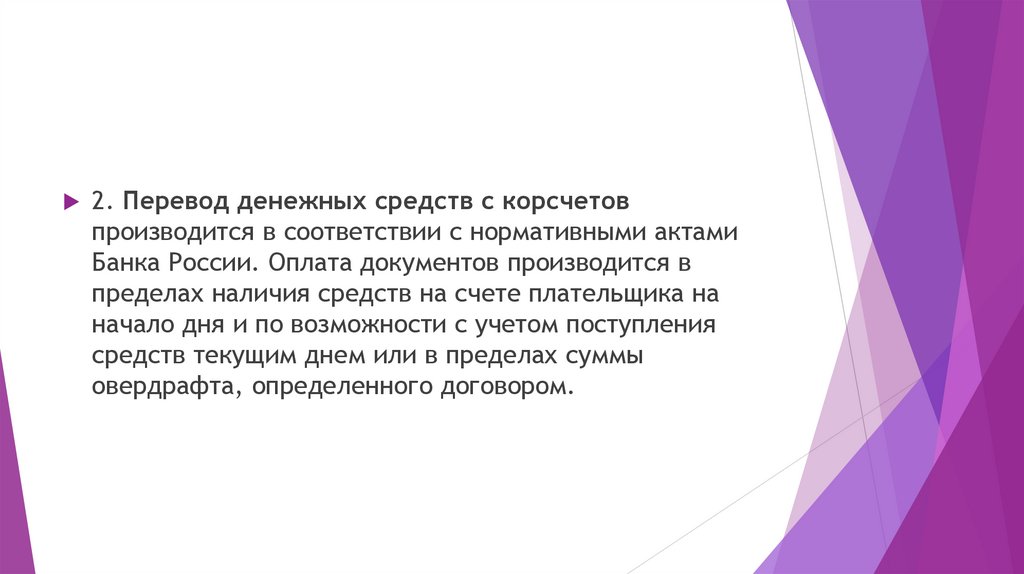 2. Перевод денежных средств с корсчетов производится в соответствии с нормативными актами Банка России. Оплата документов производится в пределах наличия средств на счете плательщика на начало дня и по возможности с учетом поступления средств текущим днем или в пределах суммы овердрафта, определенного договором.